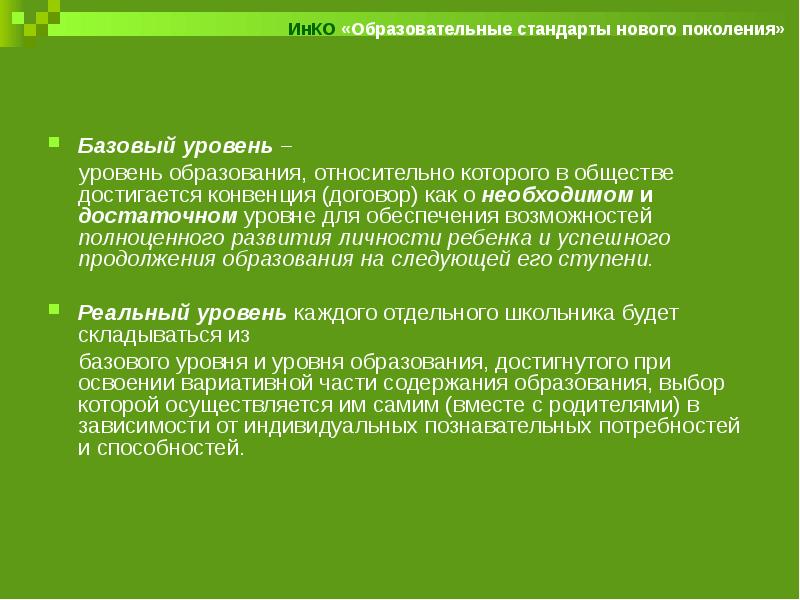 ИнКО «Образовательные стандарты нового поколения»

Базовый уровень –

уровень образования, относительно которого в обществе достигается конвенция (договор) как о необходимом и достаточном уровне для обеспечения возможностей полноценного развития личности ребенка и успешного продолжения образования на следующей его ступени.

Реальный уровень каждого отдельного школьника будет складываться из

базового уровня и уровня образования, достигнутого при освоении вариативной части содержания образования, выбор которой осуществляется им самим (вместе с родителями) в зависимости от индивидуальных познавательных потребностей и способностей.